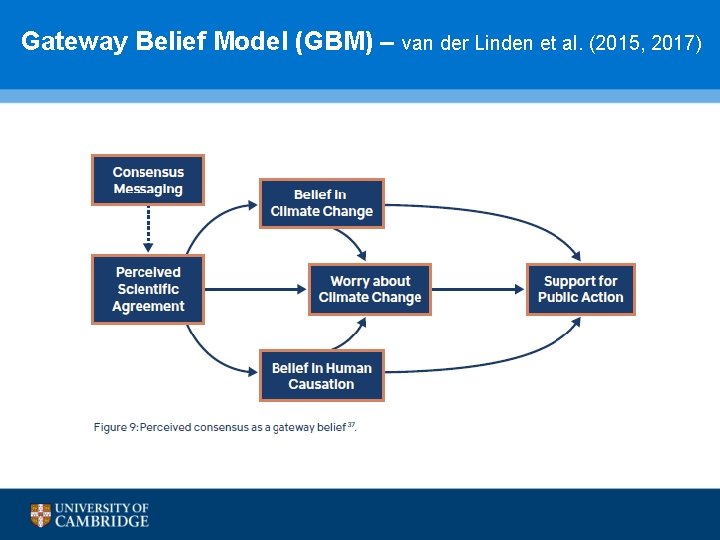 Gateway Belief Model (GBM) – van der Linden et al. (2015, 2017)

Consensus Messaging

Perceived Scientific Agreement

Belief in Climate Change

Worry about Climate Change

Belief in Human Causation

Support for Public Action

Figure 9: Perceived consensus as a gateway belief $^{37}$.

UNIVERSITY OF CAMBRIDGE